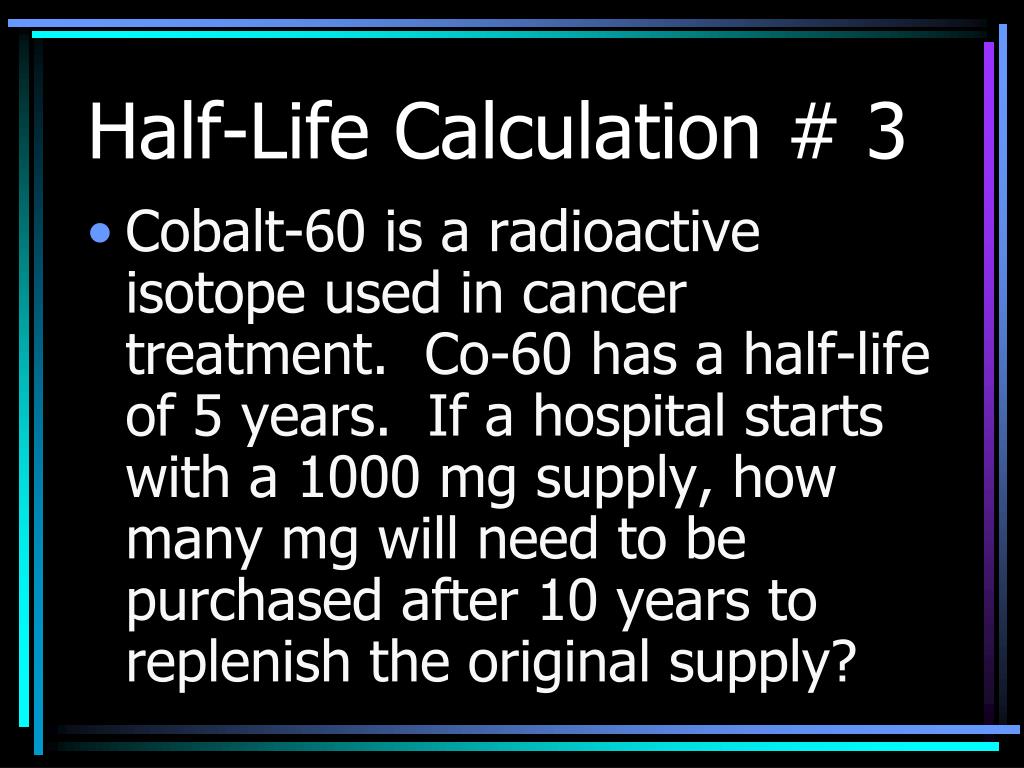 Half-Life Calculation # 3

• Cobalt-60 is a radioactive isotope used in cancer treatment. Co-60 has a half-life of 5 years. If a hospital starts with a 1000 mg supply, how many mg will need to be purchased after 10 years to replenish the original supply?